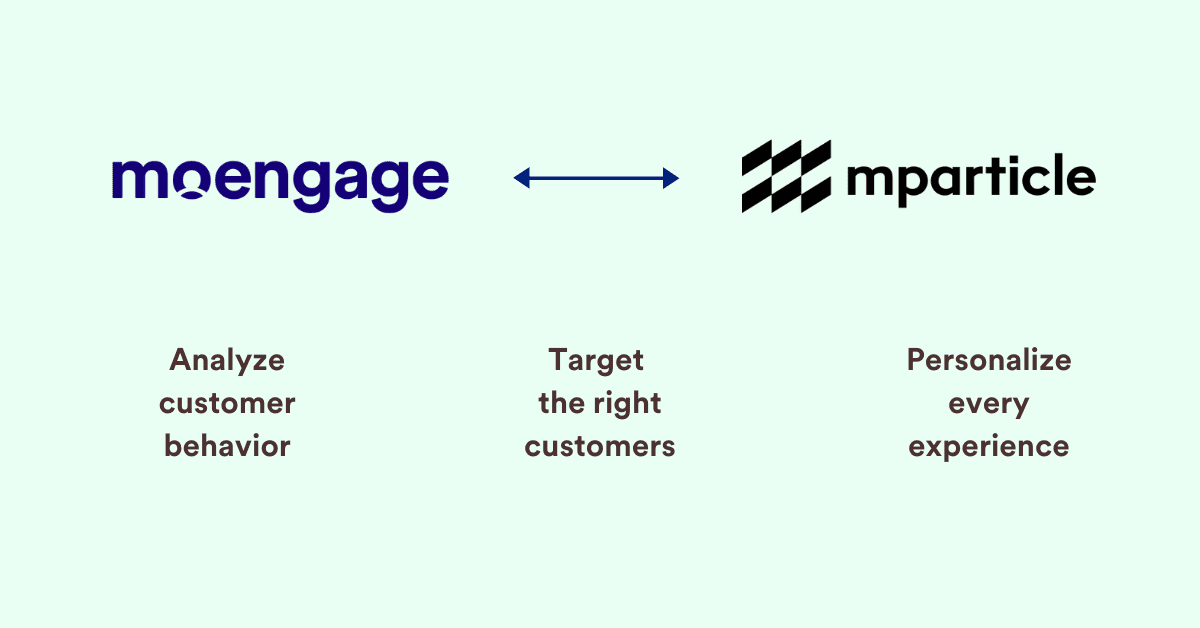 moengage

mparticle

Analyze customer behavior

Target the right customers

Personalize every experience